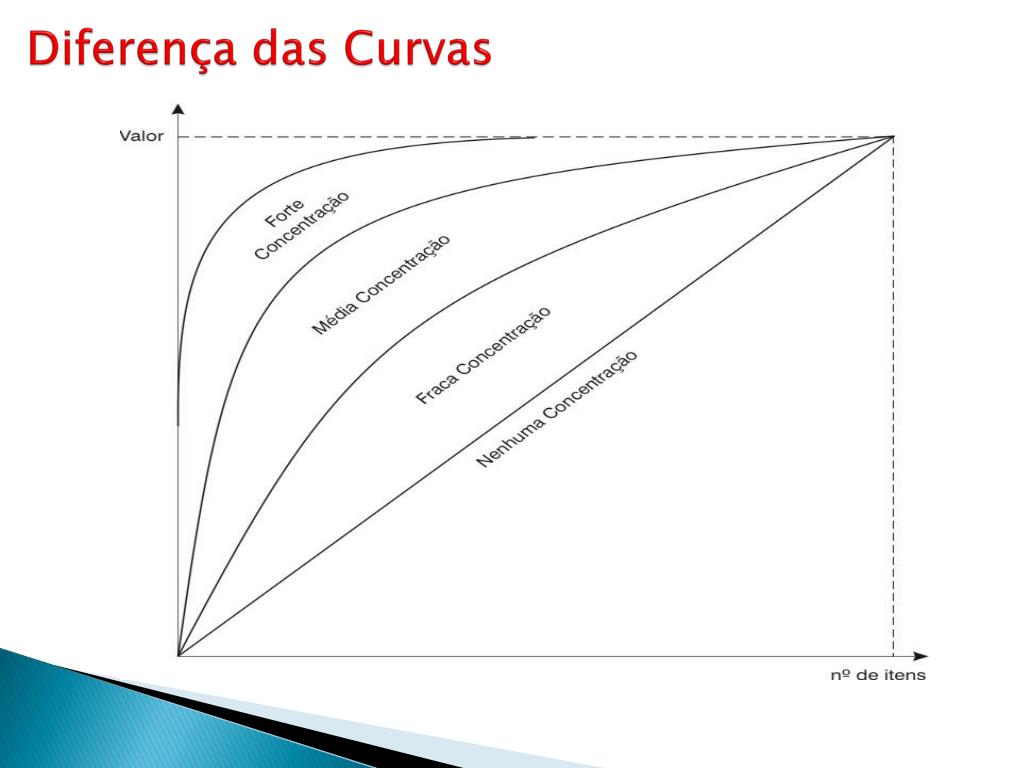 Diferença das Curvas

Valor

Forte Concentração

Média Concentração

Fraca Concentração

Nenhuma Concentração

nº de itens